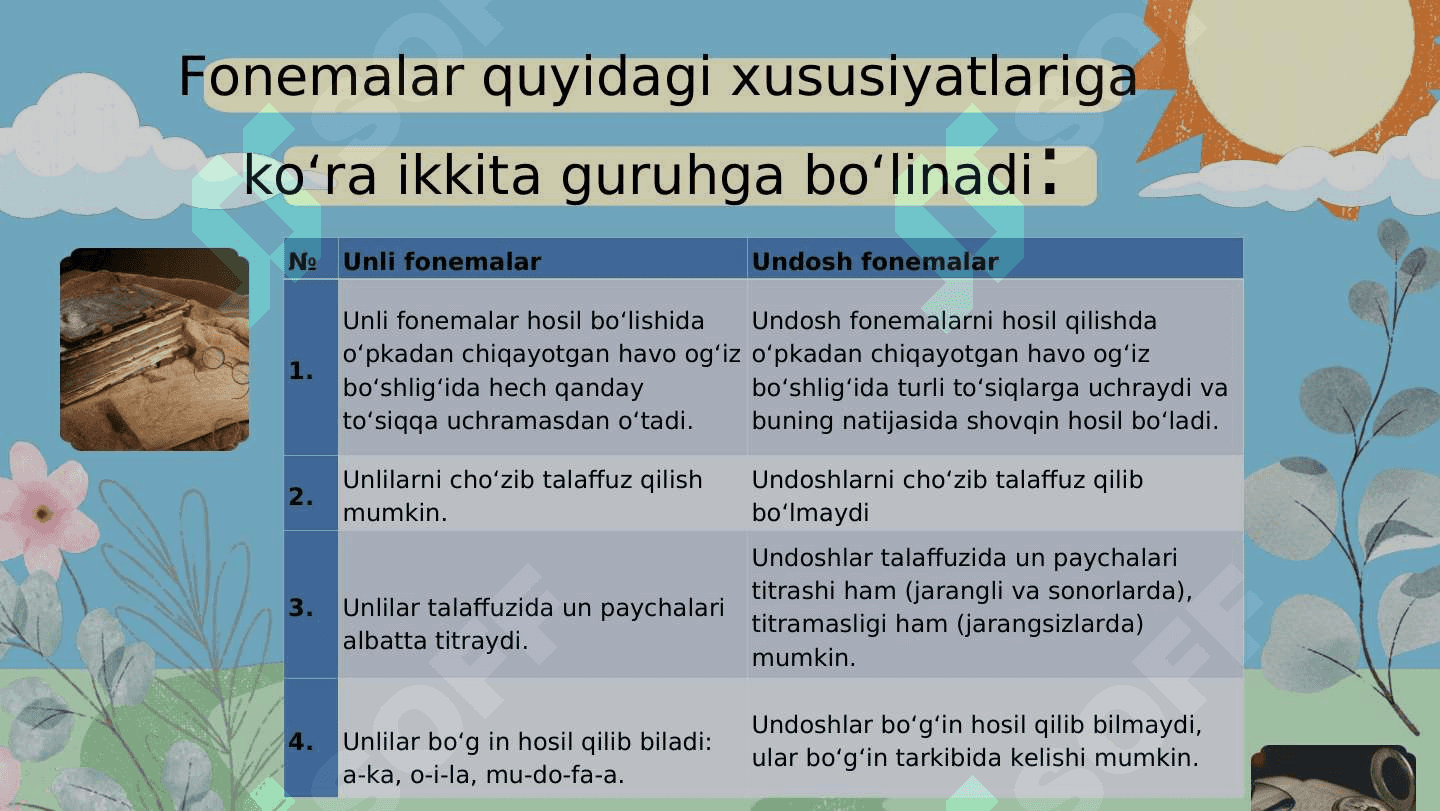 Fonemalar quyidagi xususiyatlariga ko‘ra ikkita guruhga bo‘linadi:

| № | Unli fonemalar | Undosh fonemalar |
|---|---|---|
| 1. | Unli fonemalar hosil bo‘lishida o‘pkadan chiqayotgan havo og‘iz bo‘shlig‘ida hech qanday to‘siqqa uchramasdan o‘tadi. | Undosh fonemalarni hosil qilishda o‘pkadan chiqayotgan havo og‘iz bo‘shlig‘ida turli to‘siqlarga uchraydi va buning natijasida shovqin hosil bo‘ladi. |
| 2. | Unlilarni cho‘zib talaffuz qilish mumkin. | Undoshlarni cho‘zib talaffuz qilib bo‘lmaydi |
| 3. | Unlilar talaffuzida un paychalari albatta titraydi. | Undoshlar talaffuzida un paychalari titrashi ham (jarangli va sonorlarda), titramasligi ham (jarangsizlarda) mumkin. |
| 4. | Unlilar bo‘g in hosil qilib biladi: a-ka, o-i-la, mu-do-fa-a. | Undoshlar bo‘g‘in hosil qilib bilmaydi, ular bo‘g‘in tarkibida kelishi mumkin. |